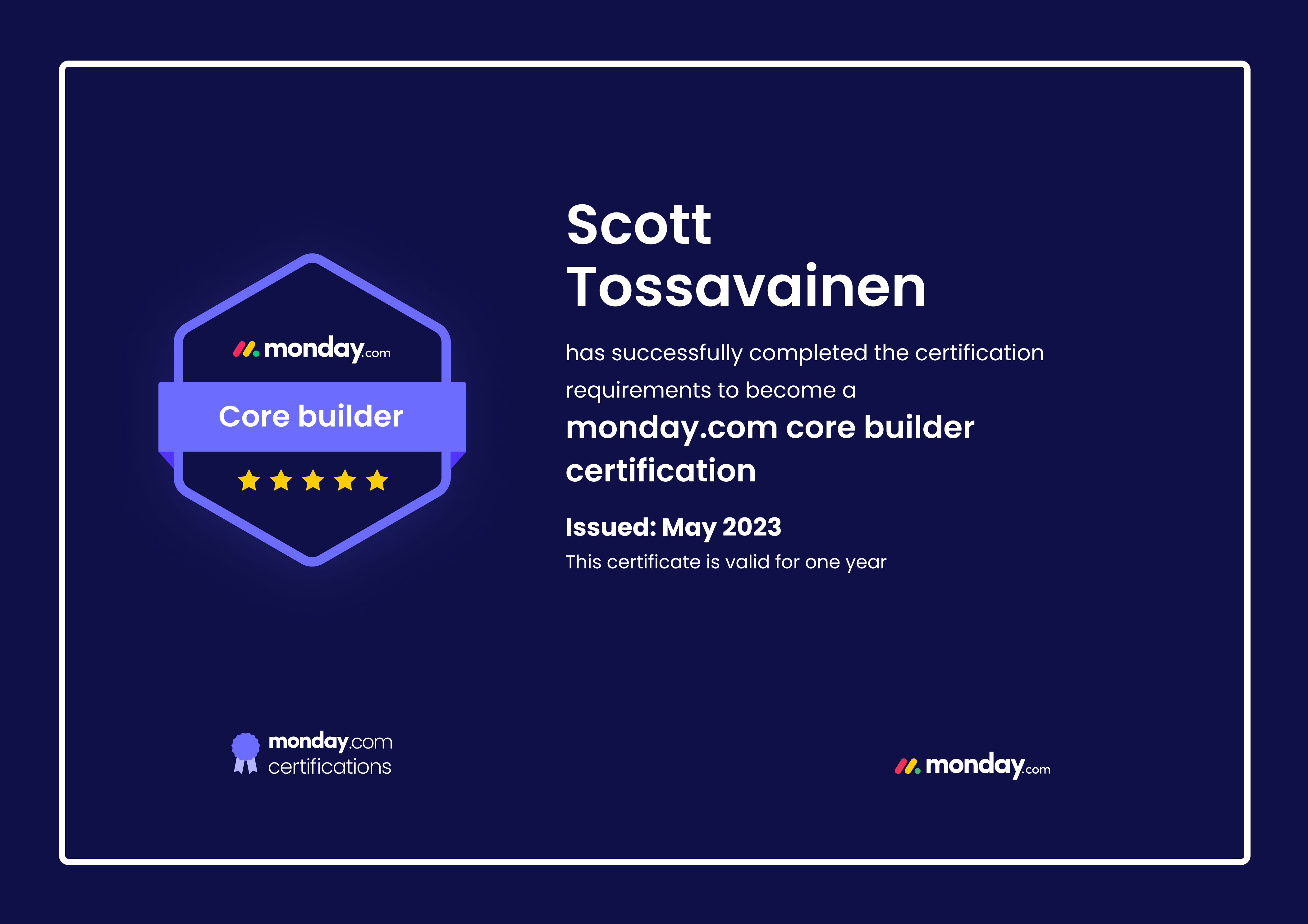 monday.com

Core builder

Scott Tossavainen

has successfully completed the certification requirements to become a

monday.com core builder certification

Issued: May 2023

This certificate is valid for one year

monday.com certifications

monday.com